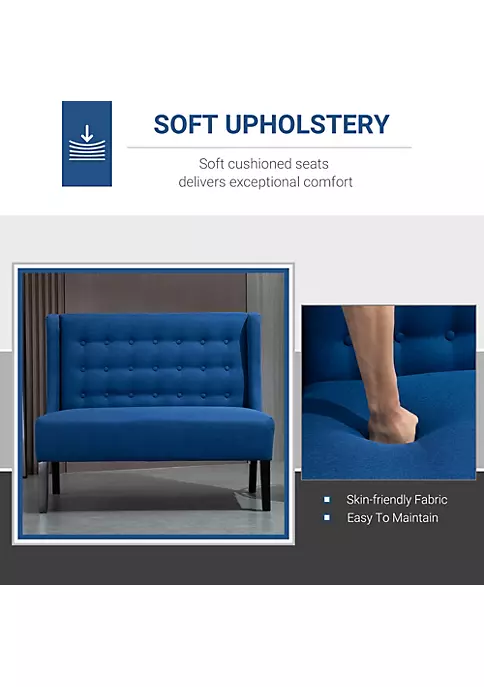 SOFT UPHOLSTERY

Soft cushioned seats delivers exceptional comfort

Skin-friendly Fabric
Easy To Maintain